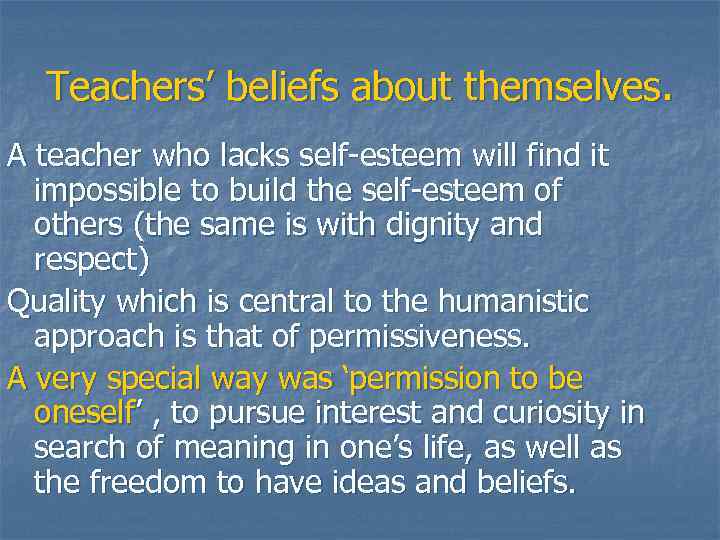 Teachers' beliefs about themselves.

A teacher who lacks self-esteem will find it impossible to build the self-esteem of others (the same is with dignity and respect)

Quality which is central to the humanistic approach is that of permissiveness.

A very special way was 'permission to be oneself' , to pursue interest and curiosity in search of meaning in one's life, as well as the freedom to have ideas and beliefs.